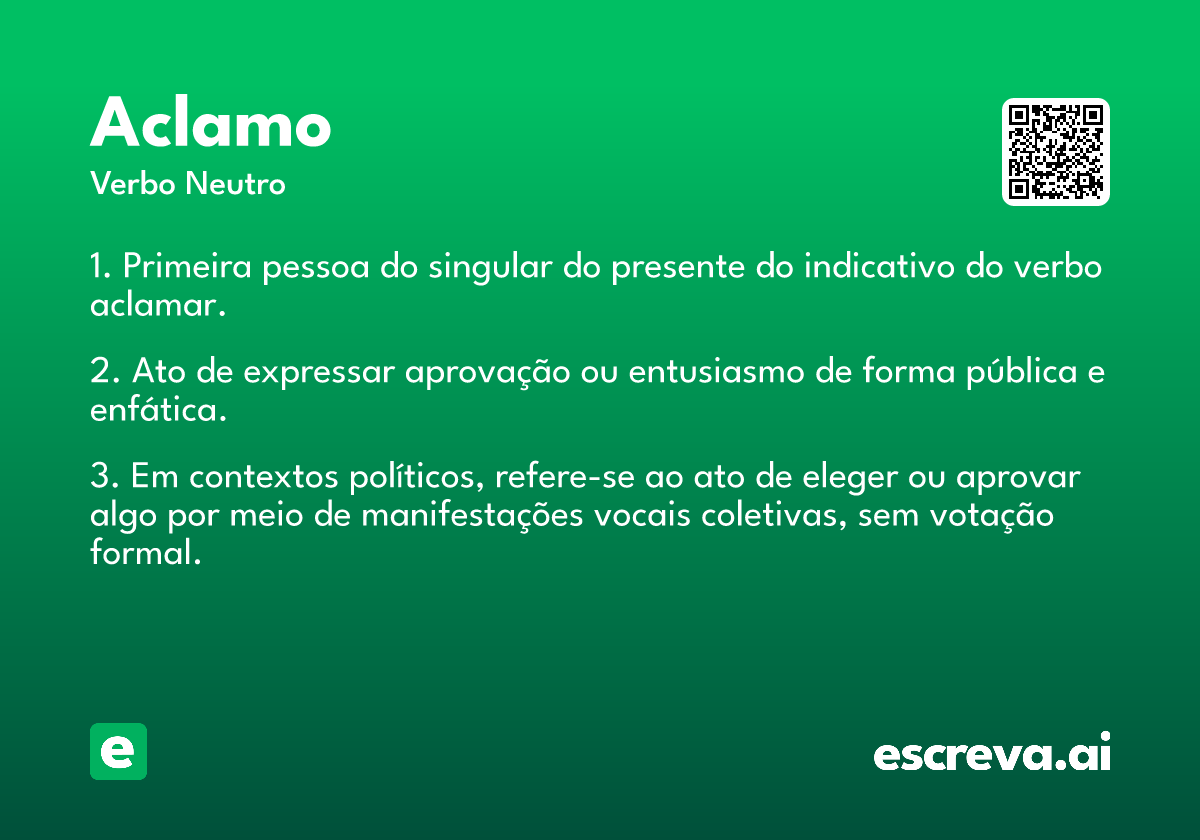 Aclamo
Verbo Neutro

1. Primeira pessoa do singular do presente do indicativo do verbo aclamar.

2. Ato de expressar aprovação ou entusiasmo de forma pública e enfática.

3. Em contextos políticos, refere-se ao ato de eleger ou aprovar algo por meio de manifestações vocais coletivas, sem votação formal.

e

escreva.ai